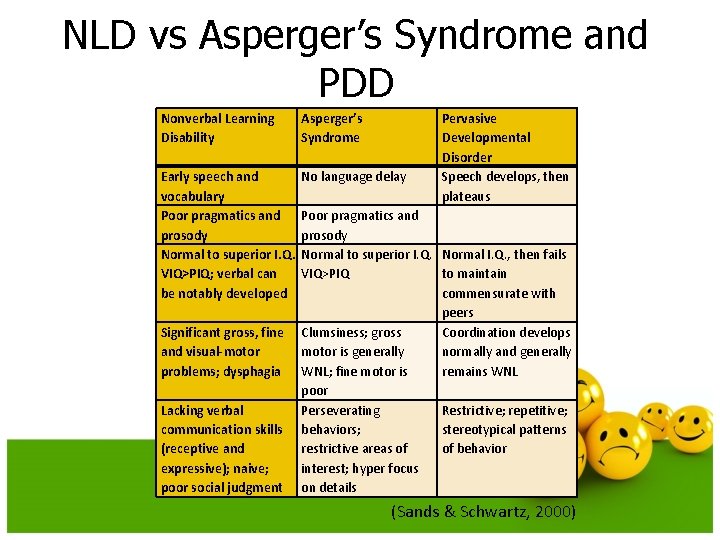 NLD vs Asperger's Syndrome and PDD

| Nonverbal Learning Disability | Asperger's Syndrome | Pervasive Developmental Disorder |
|---|---|---|
| Early speech and vocabulary | No language delay | Speech develops, then plateaus |
| Poor pragmatics and prosody | Poor pragmatics and prosody | |
| Normal to superior I.Q. VIQ>PIQ; verbal can be notably developed | Normal to superior I.Q. VIQ>PIQ | Normal I.Q., then fails to maintain commensurate with peers |
| Significant gross, fine and visual-motor problems; dysphagia | Clumsiness; gross motor is generally WNL; fine motor is poor | Coordination develops normally and generally remains WNL |
| Lacking verbal communication skills (receptive and expressive); naive; poor social judgment | Perseverating behaviors; restrictive areas of interest; hyper focus on details | Restrictive; repetitive; stereotypical patterns of behavior |

(Sands & Schwartz, 2000)